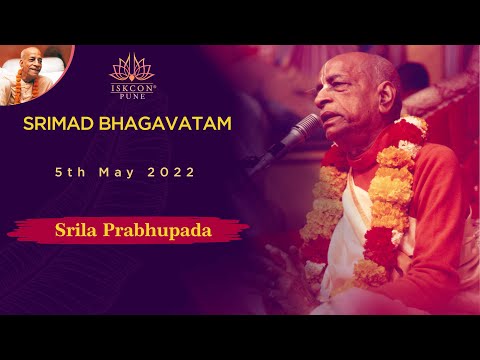 ISKCON®
PUNE

SRIMAD BHAGAVATAM

5th May 2022

Srila Prabhupada